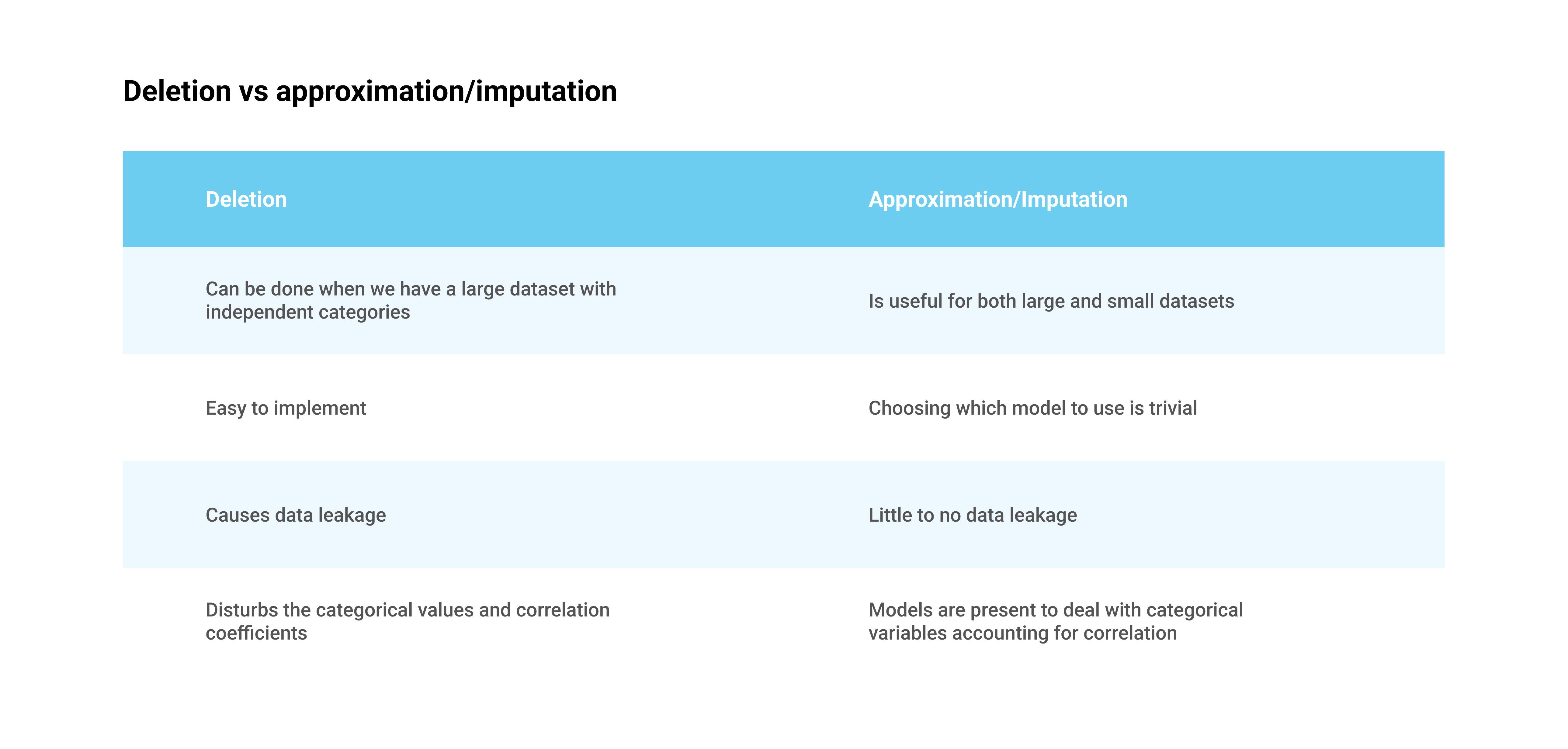 Deletion vs approximation/imputation

| Deletion | Approximation/Imputation |
|---|---|
| Can be done when we have a large dataset with independent categories | Is useful for both large and small datasets |
| Easy to implement | Choosing which model to use is trivial |
| Causes data leakage | Little to no data leakage |
| Disturbs the categorical values and correlation coefficients | Models are present to deal with categorical variables accounting for correlation |